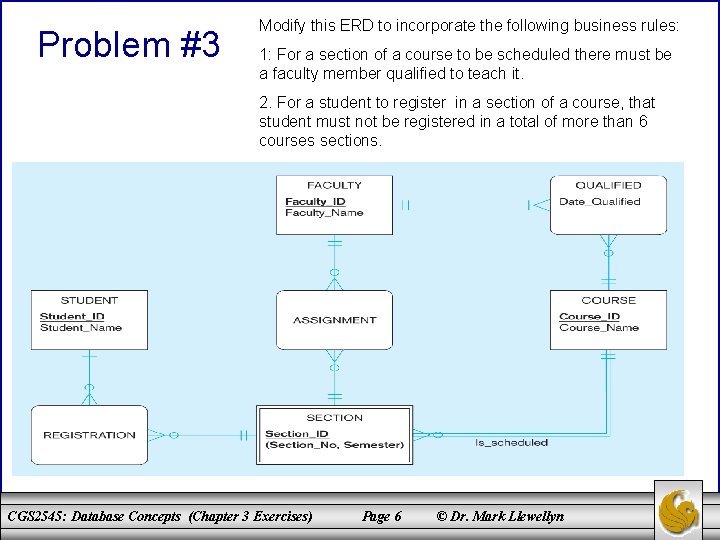 Problem #3

Modify this ERD to incorporate the following business rules:

1: For a section of a course to be scheduled there must be a faculty member qualified to teach it.

2. For a student to register in a section of a course, that student must not be registered in a total of more than 6 courses sections.

FACULTY
Faculty_ID
Faculty_Name

QUALIFIED
Date_Qualified

STUDENT
Student_ID
Student_Name

ASSIGNMENT

COURSE
Course_ID
Course_Name

REGISTRATION

SECTION
Section_ID
(Section_No, Semester)

Is_scheduled

CGS2545: Database Concepts (Chapter 3 Exercises) Page 6 © Dr. Mark Llewellyn